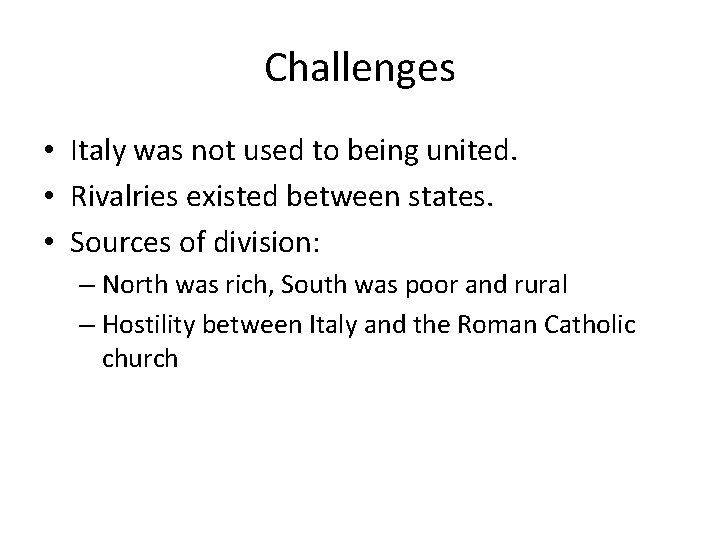 Challenges

• Italy was not used to being united.
• Rivalries existed between states.
• Sources of division:
– North was rich, South was poor and rural
– Hostility between Italy and the Roman Catholic church